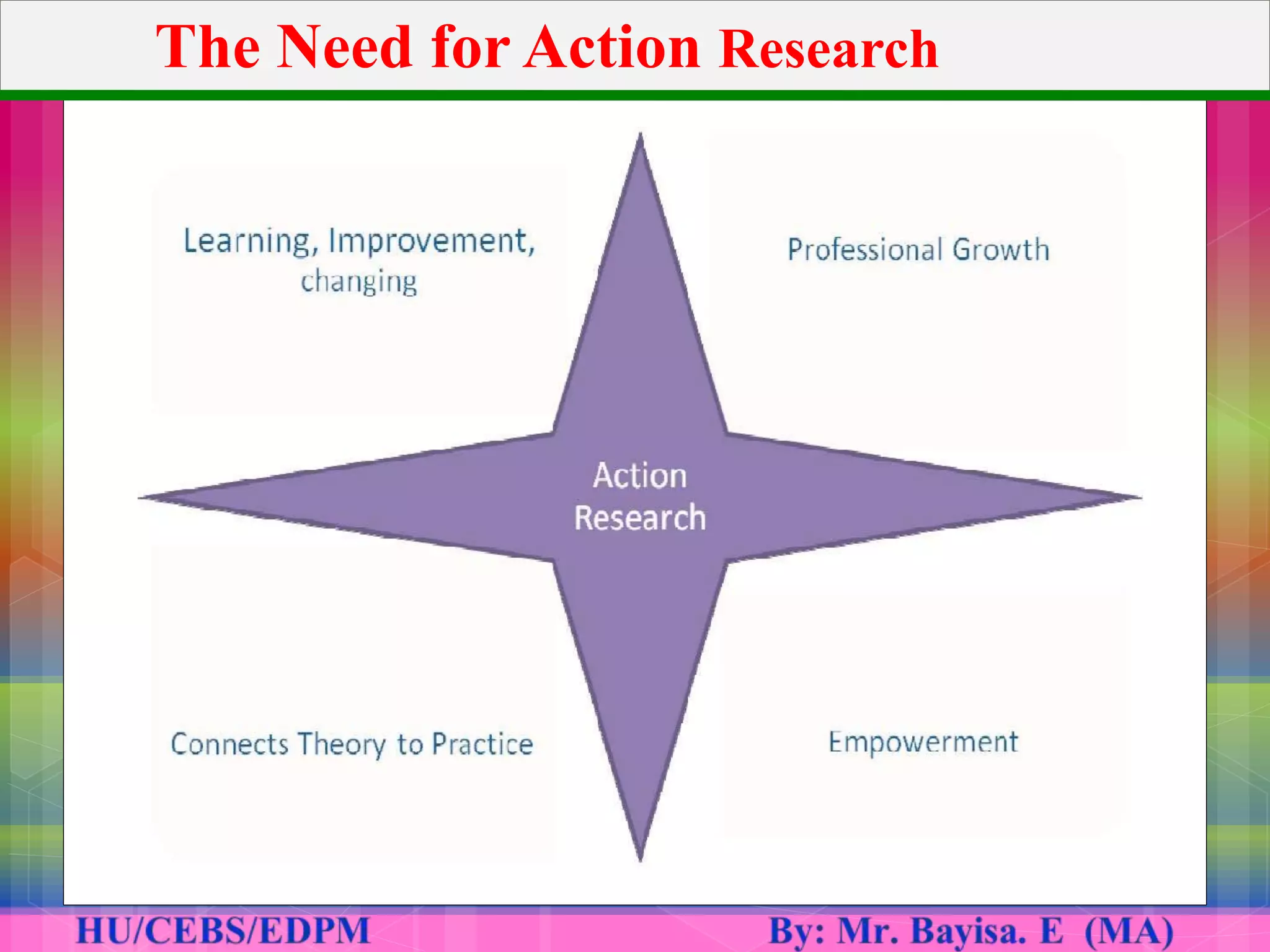 The Need for Action Research

Learning, Improvement, changing

Professional Growth

Action Research

Connects Theory to Practice

Empowerment

HU/CEBS/EDPM

By: Mr. Bayisa. E (MA)